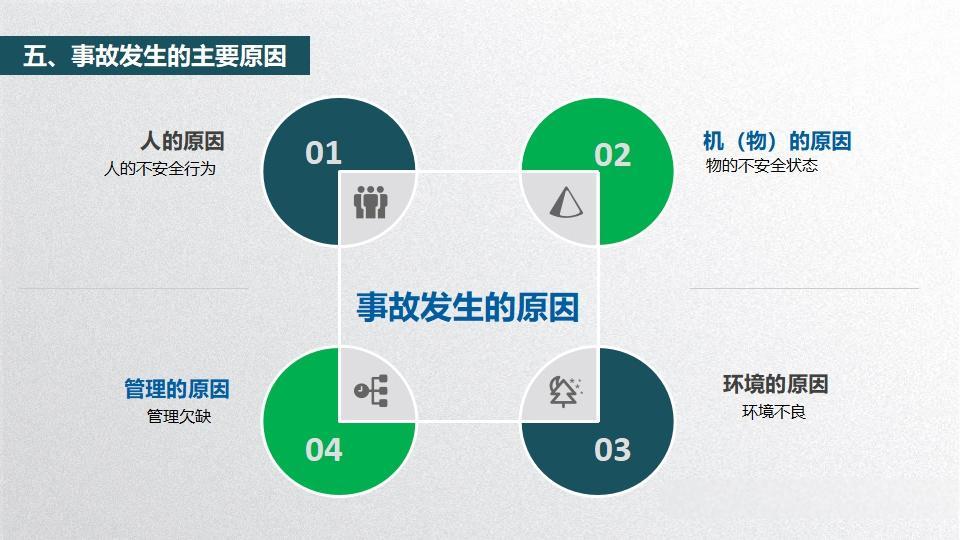 五、事故发生的主要原因

人的原因
人的不安全行为

01

02

机（物）的原因
物的不安全状态

事故发生的原因

管理的原因
管理欠缺

04

03

环境的原因
环境不良